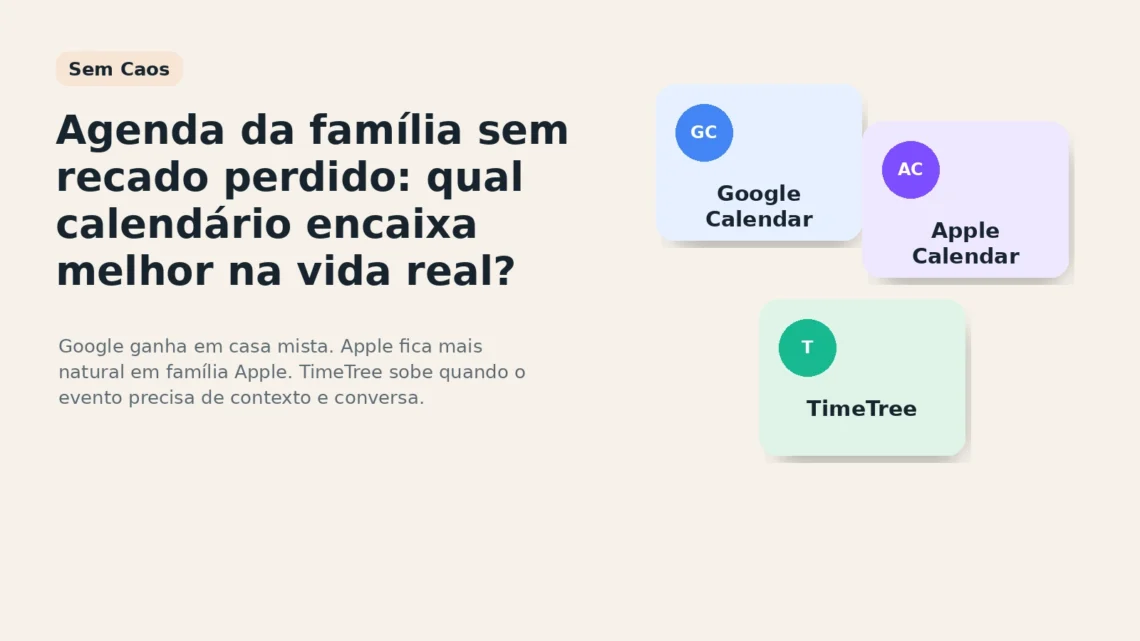 Sem Caos

Agenda da família sem recado perdido: qual calendário encaixa melhor na vida real?

Google ganha em casa mista. Apple fica mais natural em família Apple. TimeTree sobe quando o evento precisa de contexto e conversa.

GC
Google Calendar

AC
Apple Calendar

T
TimeTree